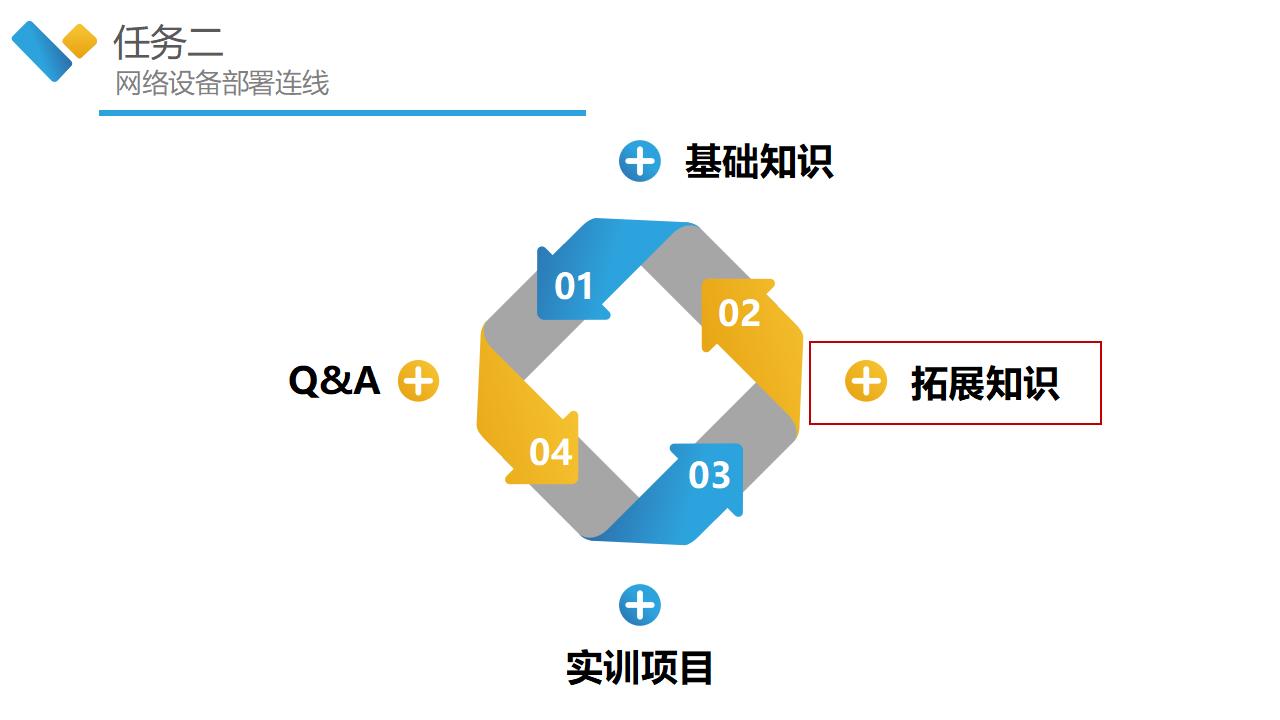 任务二
网络设备部署连线

基础知识

01

02

Q&A

拓展知识

04

03

实训项目